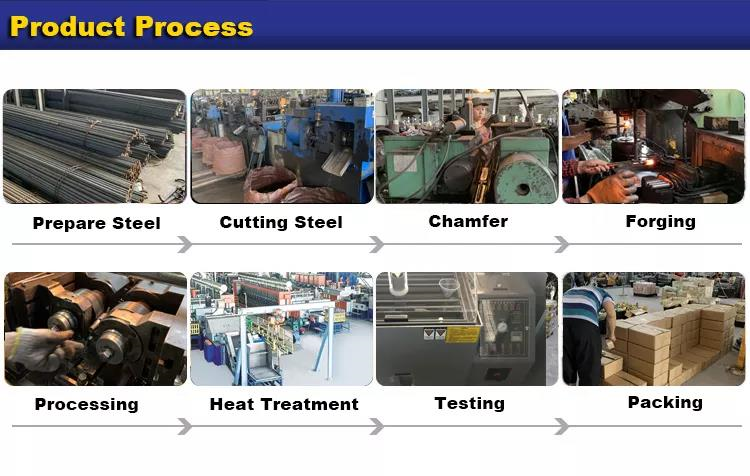 Product Process

Prepare Steel

Cutting Steel

Chamfer

Forging

Processing

Heat Treatment

Testing

Packing